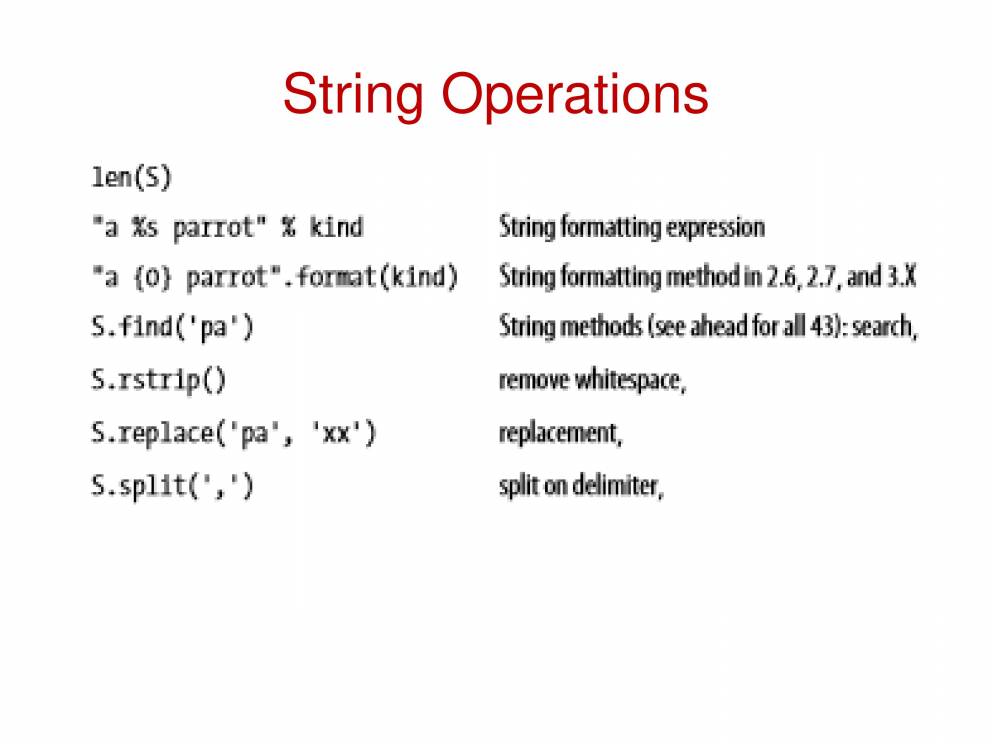 String Operations

| | |
|---|---|
| len(S) | |
| "a %s parrot" % kind | String formatting expression |
| "a {0} parrot".format(kind) | String formatting method in 2.6, 2.7, and 3.X |
| S.find('pa') | String methods (see ahead for all 43): search, |
| S.rstrip() | remove whitespace, |
| S.replace('pa', 'xx') | replacement, |
| S.split(',') | split on delimiter, |